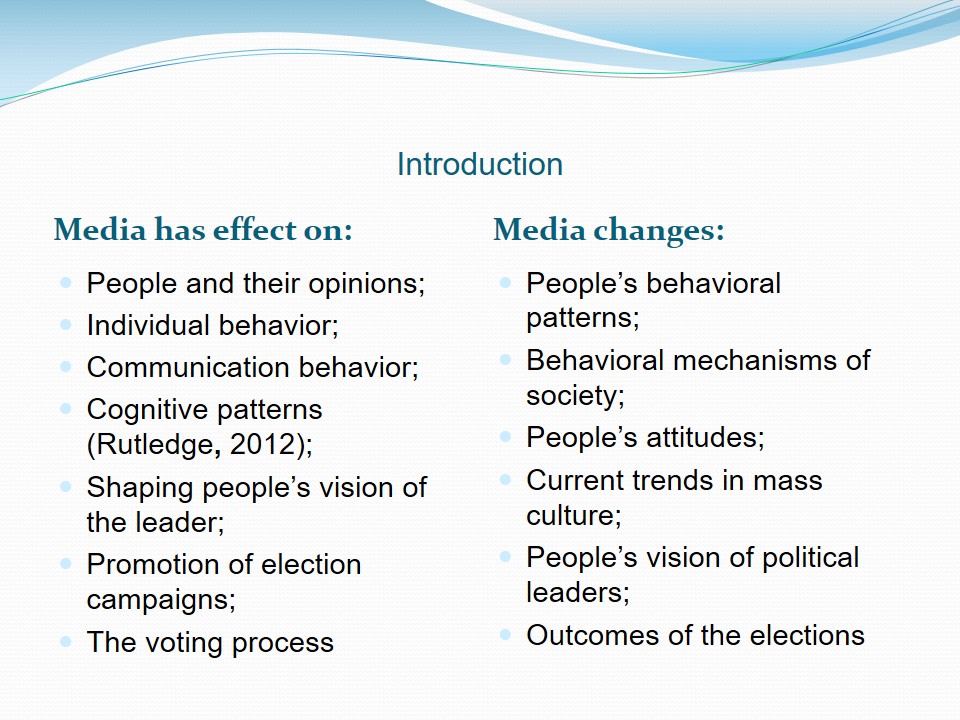 Introduction

Media has effect on:

- People and their opinions;
- Individual behavior;
- Communication behavior;
- Cognitive patterns (Rutledge, 2012);
- Shaping people's vision of the leader;
- Promotion of election campaigns;
- The voting process

Media changes:

- People's behavioral patterns;
- Behavioral mechanisms of society;
- People's attitudes;
- Current trends in mass culture;
- People's vision of political leaders;
- Outcomes of the elections